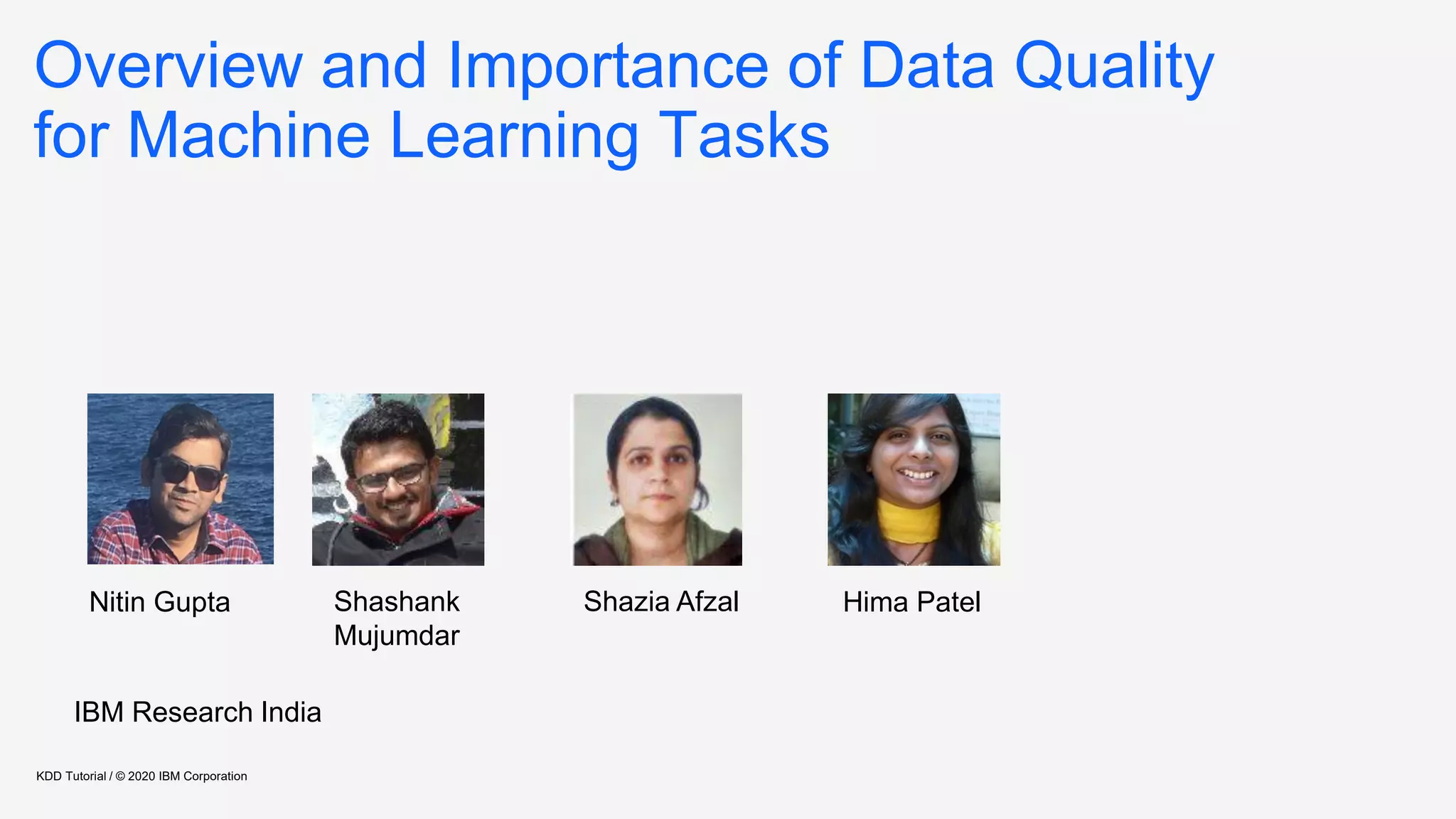 Overview and Importance of Data Quality for Machine Learning Tasks

Nitin Gupta

Shashank Mujumdar

Shazia Afzal

Hima Patel

IBM Research India

KDD Tutorial / © 2020 IBM Corporation